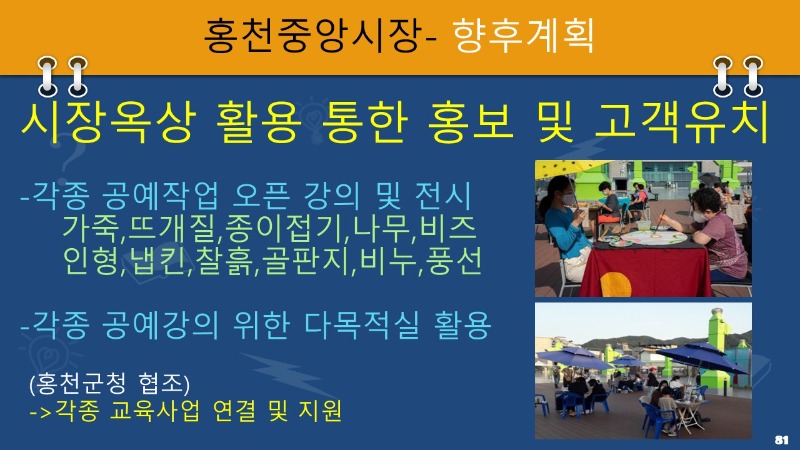 홍천중앙시장- 향후계획

시장옥상 활용 통한 홍보 및 고객유치

-각종 공예작업 오픈 강의 및 전시
가죽,뜨개질,종이접기,나무,비즈
인형,냅킨,찰흙,골판지,비누,풍선

-각종 공예강의 위한 다목적실 활용

(홍천군청 협조)
->각종 교육사업 연결 및 지원

81